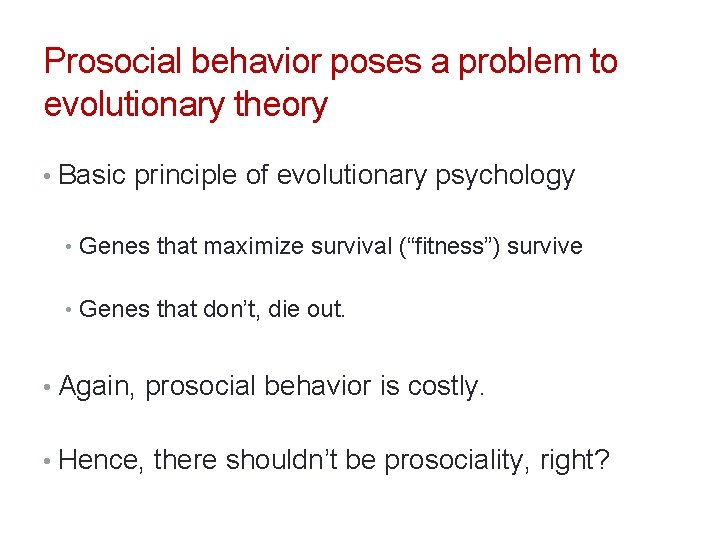 Prosocial behavior poses a problem to evolutionary theory

• Basic principle of evolutionary psychology

• Genes that maximize survival (“fitness”) survive

• Genes that don’t, die out.

• Again, prosocial behavior is costly.

• Hence, there shouldn’t be prosociality, right?